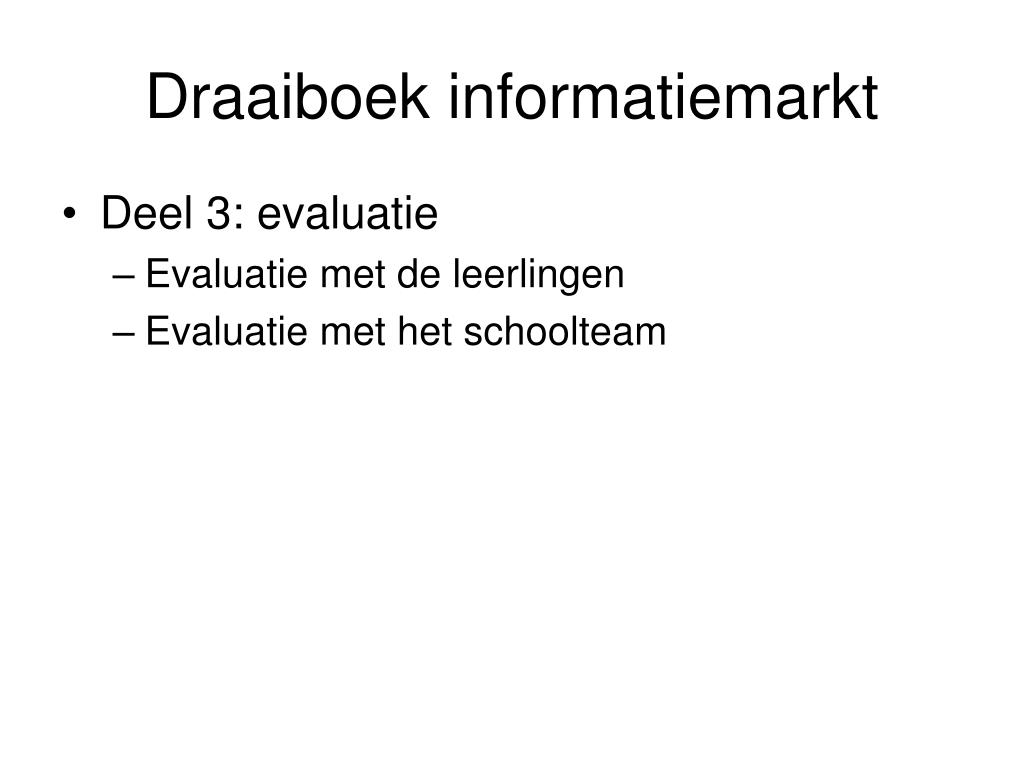 Draaiboek informatiemarkt

• Deel 3: evaluatie
  – Evaluatie met de leerlingen
  – Evaluatie met het schoolteam